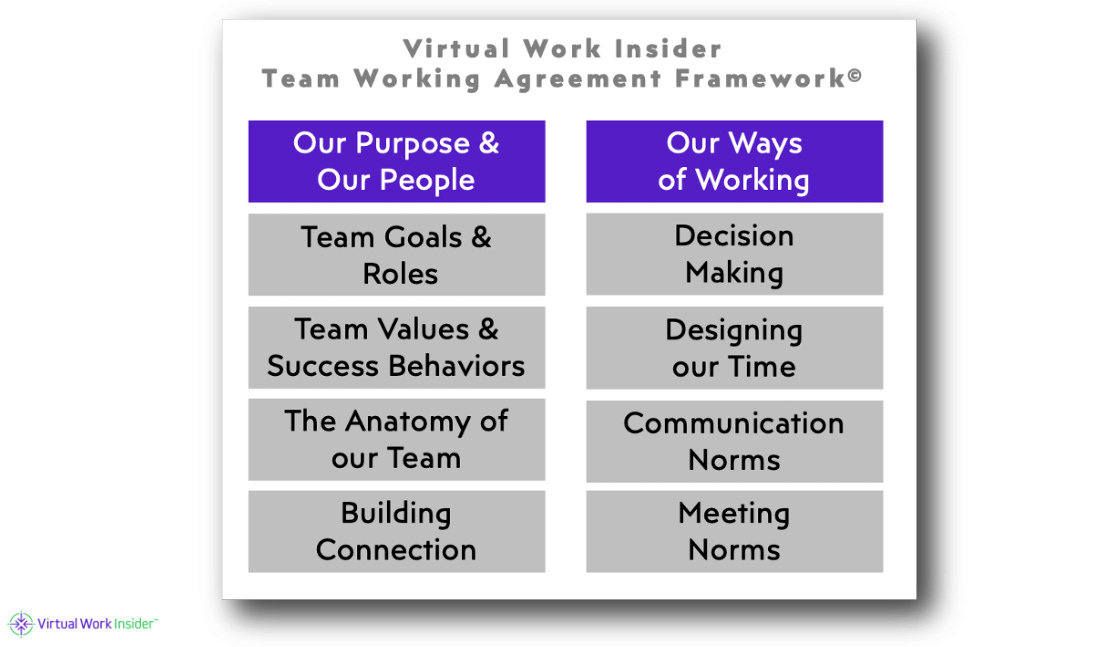 Virtual Work Insider
Team Working Agreement Framework©

Our Purpose & Our People

Team Goals & Roles

Team Values & Success Behaviors

The Anatomy of our Team

Building Connection

Our Ways of Working

Decision Making

Designing our Time

Communication Norms

Meeting Norms

Virtual Work Insider™